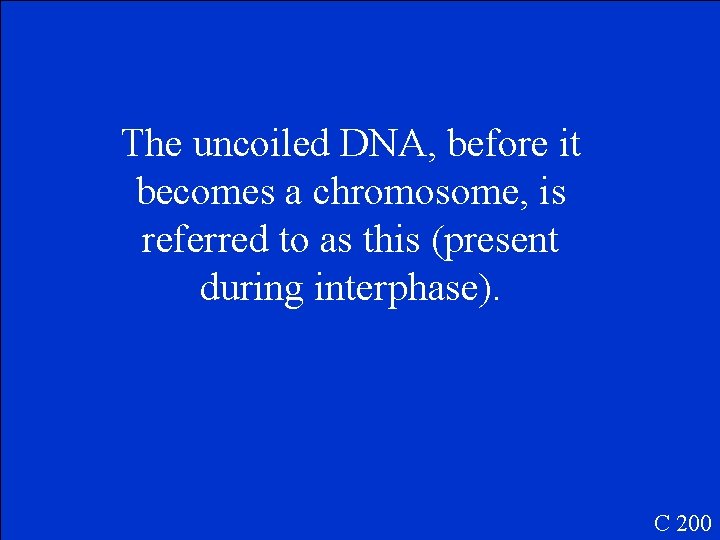 The uncoiled DNA, before it becomes a chromosome, is referred to as this (present during interphase).

C 200